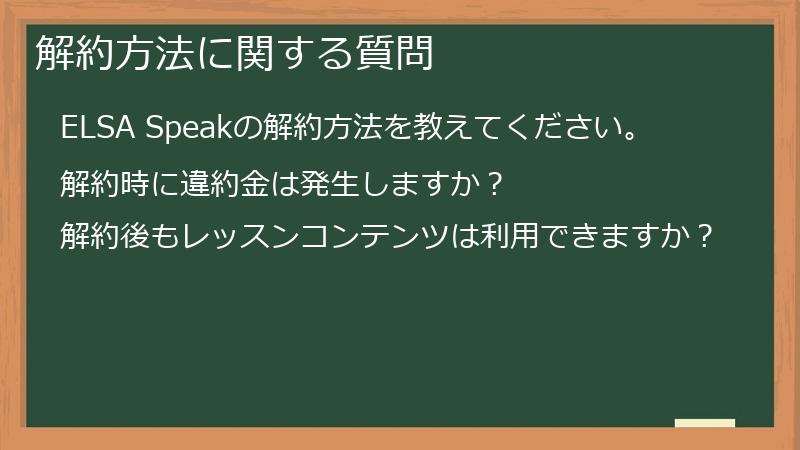 解約方法に関する質問

ELSA Speakの解約方法を教えてください。

解約時に違約金は発生しますか？

解約後もレッスンコンテンツは利用できますか？